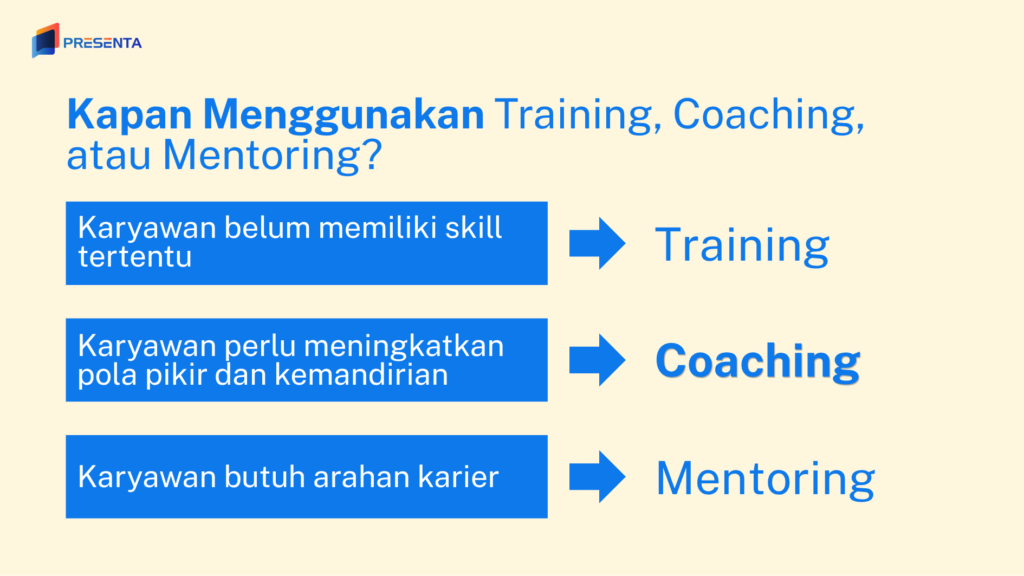 PRESENTA

Kapan Menggunakan Training, Coaching, atau Mentoring?

Karyawan belum memiliki skill tertentu

Training

Karyawan perlu meningkatkan pola pikir dan kemandirian

Coaching

Karyawan butuh arahan karier

Mentoring